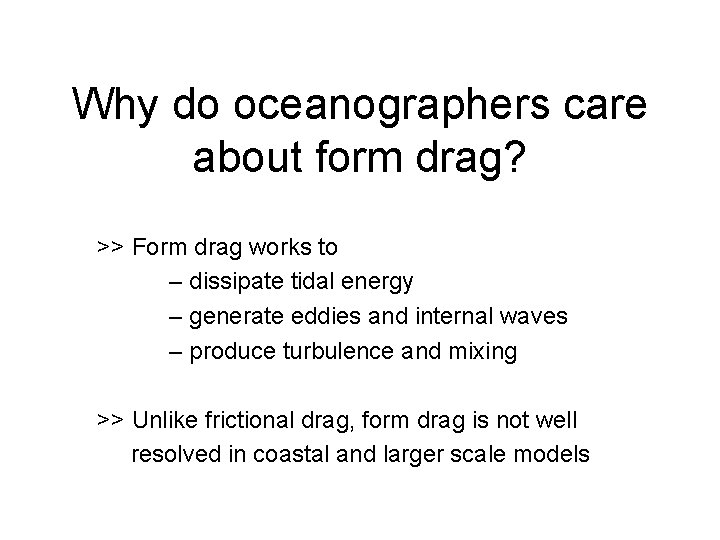 Why do oceanographers care about form drag?

>> Form drag works to
– dissipate tidal energy
– generate eddies and internal waves
– produce turbulence and mixing

>> Unlike frictional drag, form drag is not well resolved in coastal and larger scale models